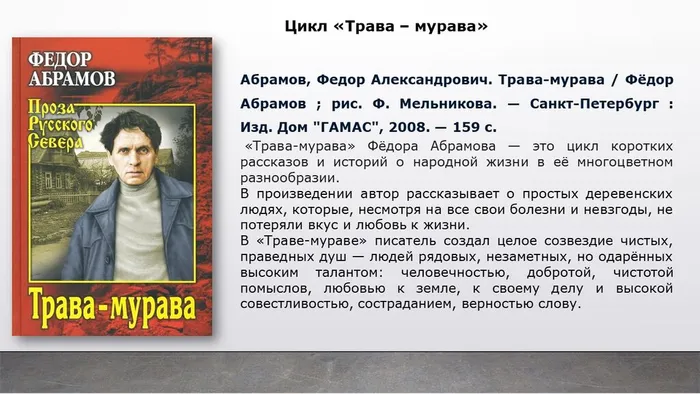 Цикл «Трава – мурава»

ФЕДОР АБРАМОВ

Проза Русского Севера

Трава-мурава

Абрамов, Федор Александрович. Трава-мурава / Фёдор Абрамов ; рис. Ф. Мельникова. — Санкт-Петербург : Изд. Дом "ГАМАС", 2008. — 159 с.

«Трава-мурава» Фёдора Абрамова — это цикл коротких рассказов и историй о народной жизни в её многоцветном разнообразии.

В произведении автор рассказывает о простых деревенских людях, которые, несмотря на все свои болезни и невзгоды, не потеряли вкус и любовь к жизни.

В «Траве-мураве» писатель создал целое созвездие чистых, праведных душ — людей рядовых, незаметных, но одарённых высоким талантом: человечностью, добротой, чистотой помыслов, любовью к земле, к своему делу и высокой совестливостью, состраданием, верностью слову.